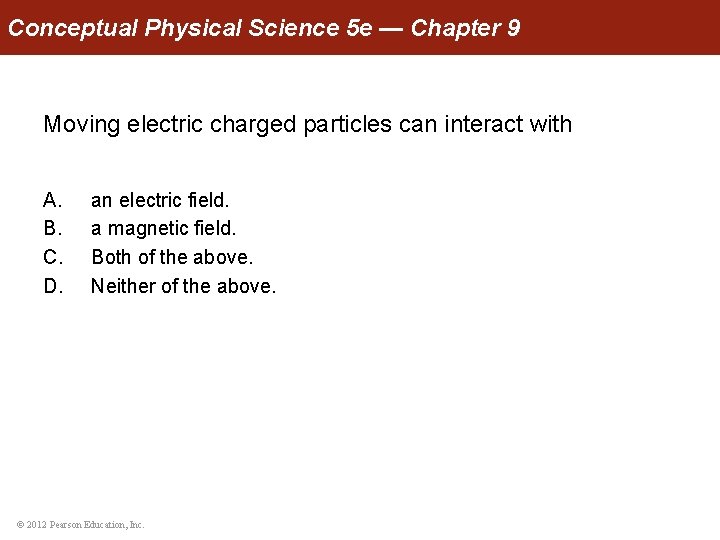 Conceptual Physical Science 5e — Chapter 9

Moving electric charged particles can interact with

A. an electric field.
B. a magnetic field.
C. Both of the above.
D. Neither of the above.

© 2012 Pearson Education, Inc.